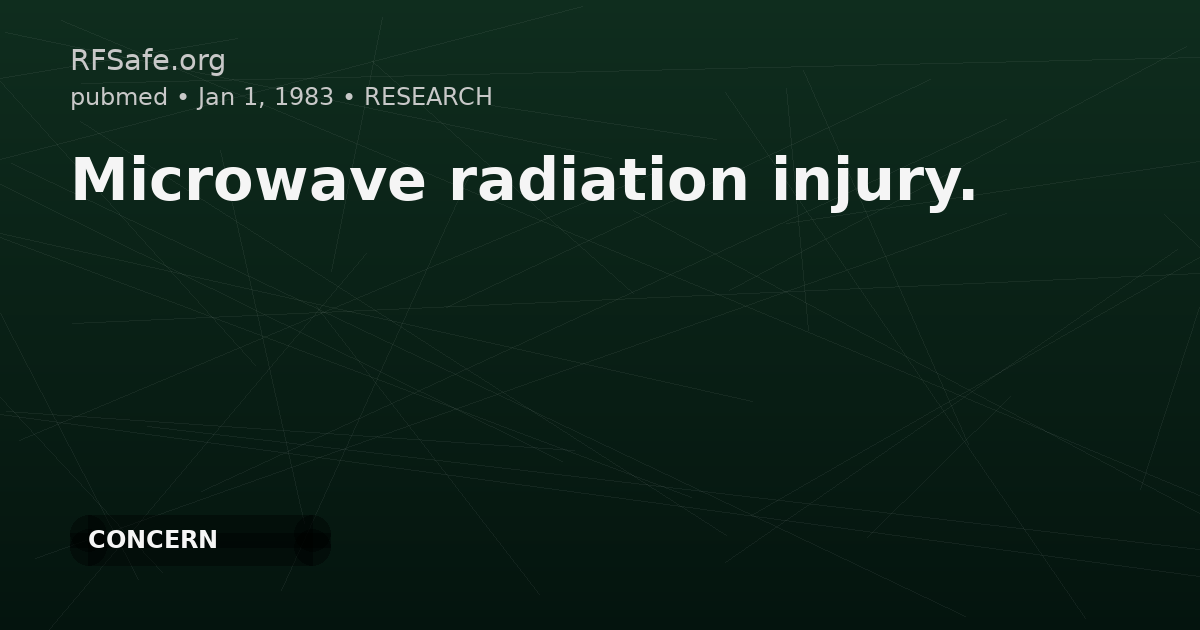 RFSafe.org
pubmed • Jan 1, 1983 • RESEARCH

Microwave radiation injury.

CONCERN